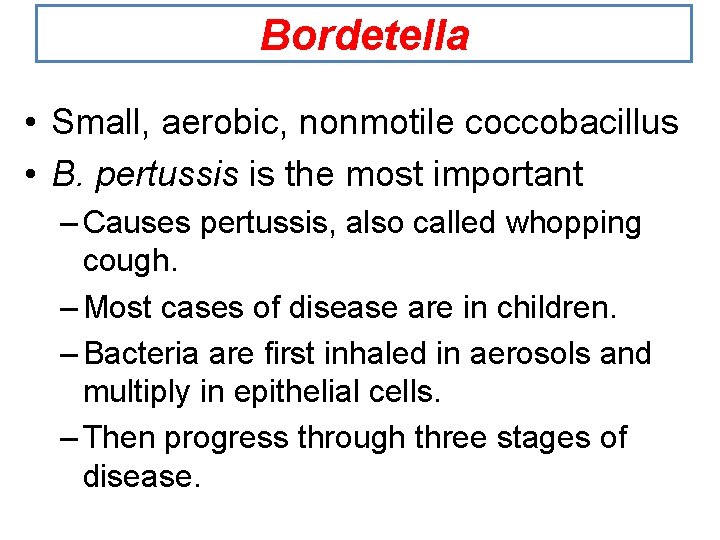 Bordetella

• Small, aerobic, nonmotile coccobacillus
• B. pertussis is the most important
– Causes pertussis, also called whopping cough.
– Most cases of disease are in children.
– Bacteria are first inhaled in aerosols and multiply in epithelial cells.
– Then progress through three stages of disease.